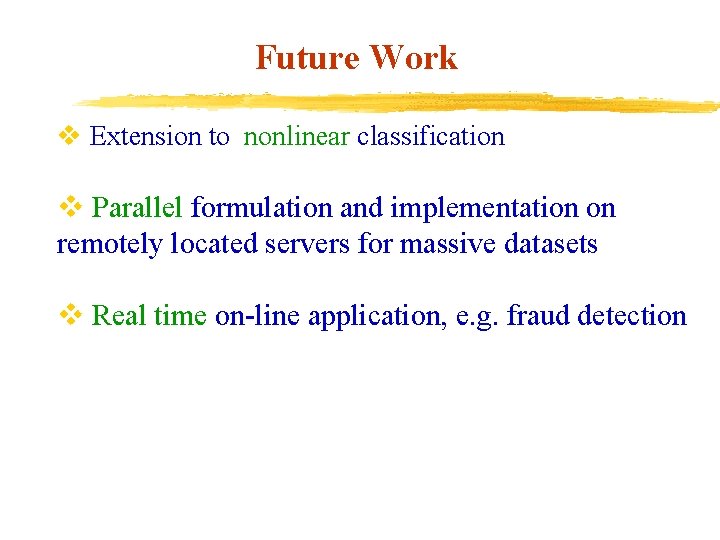 Future Work

❖ Extension to nonlinear classification

❖ Parallel formulation and implementation on remotely located servers for massive datasets

❖ Real time on-line application, e.g. fraud detection